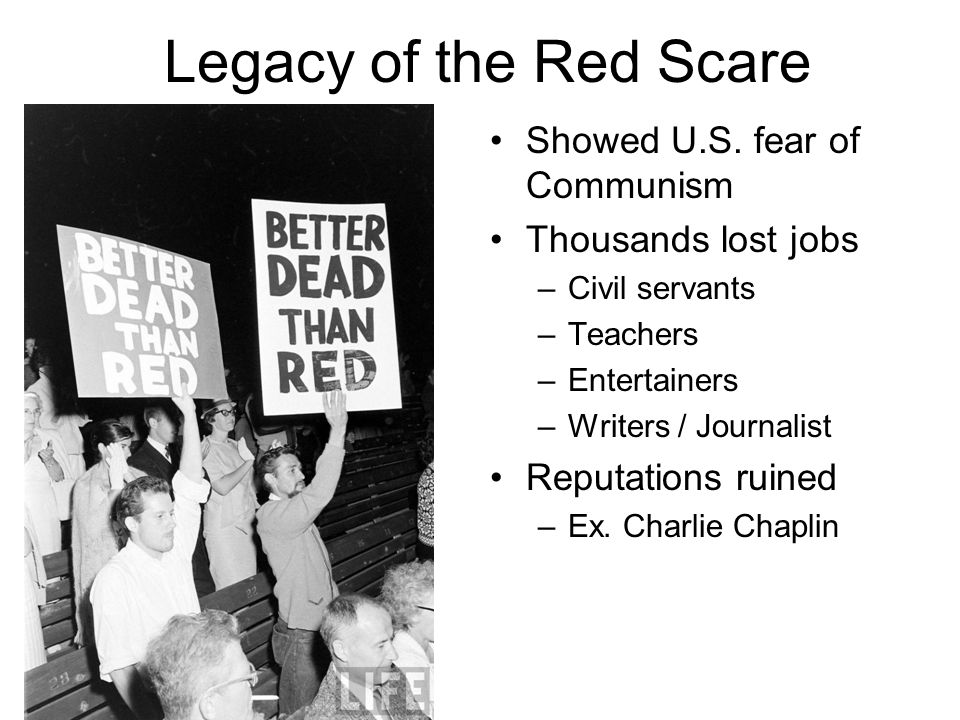 Legacy of the Red Scare

BETTER DEAD THAN RED

BETTER DEAD THAN RED

LIFE

• Showed U.S. fear of Communism
• Thousands lost jobs
– Civil servants
– Teachers
– Entertainers
– Writers / Journalist
• Reputations ruined
– Ex. Charlie Chaplin